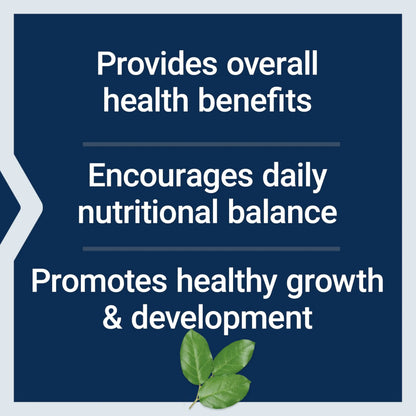 Provides overall health benefits

Encourages daily nutritional balance

Promotes healthy growth & development